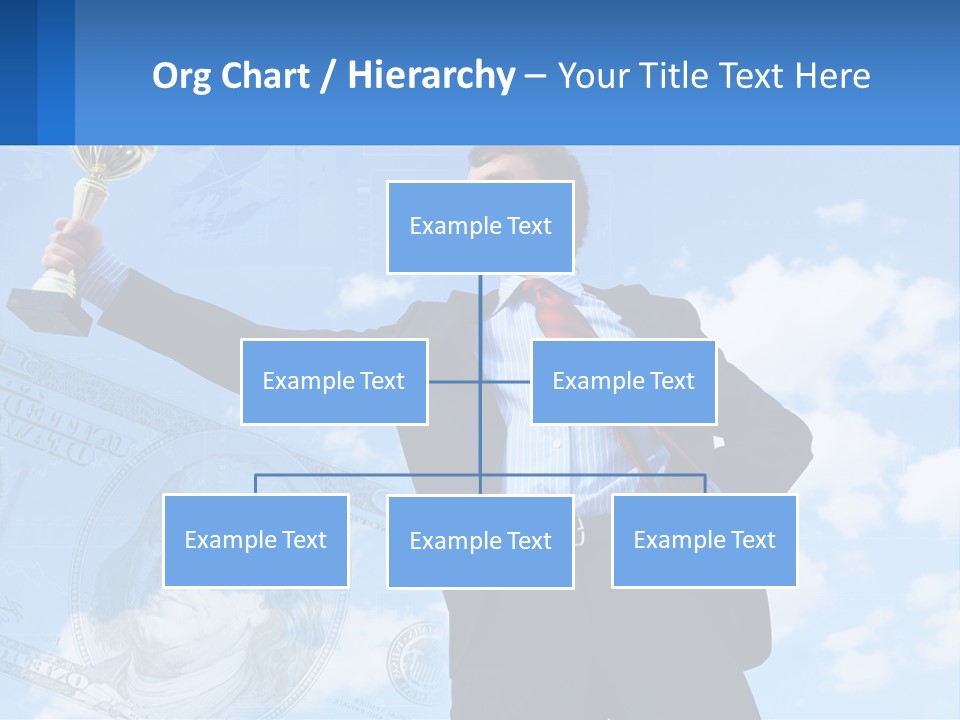 Org Chart / Hierarchy – Your Title Text Here

Example Text

Example Text

Example Text

Example Text

Example Text

Example Text